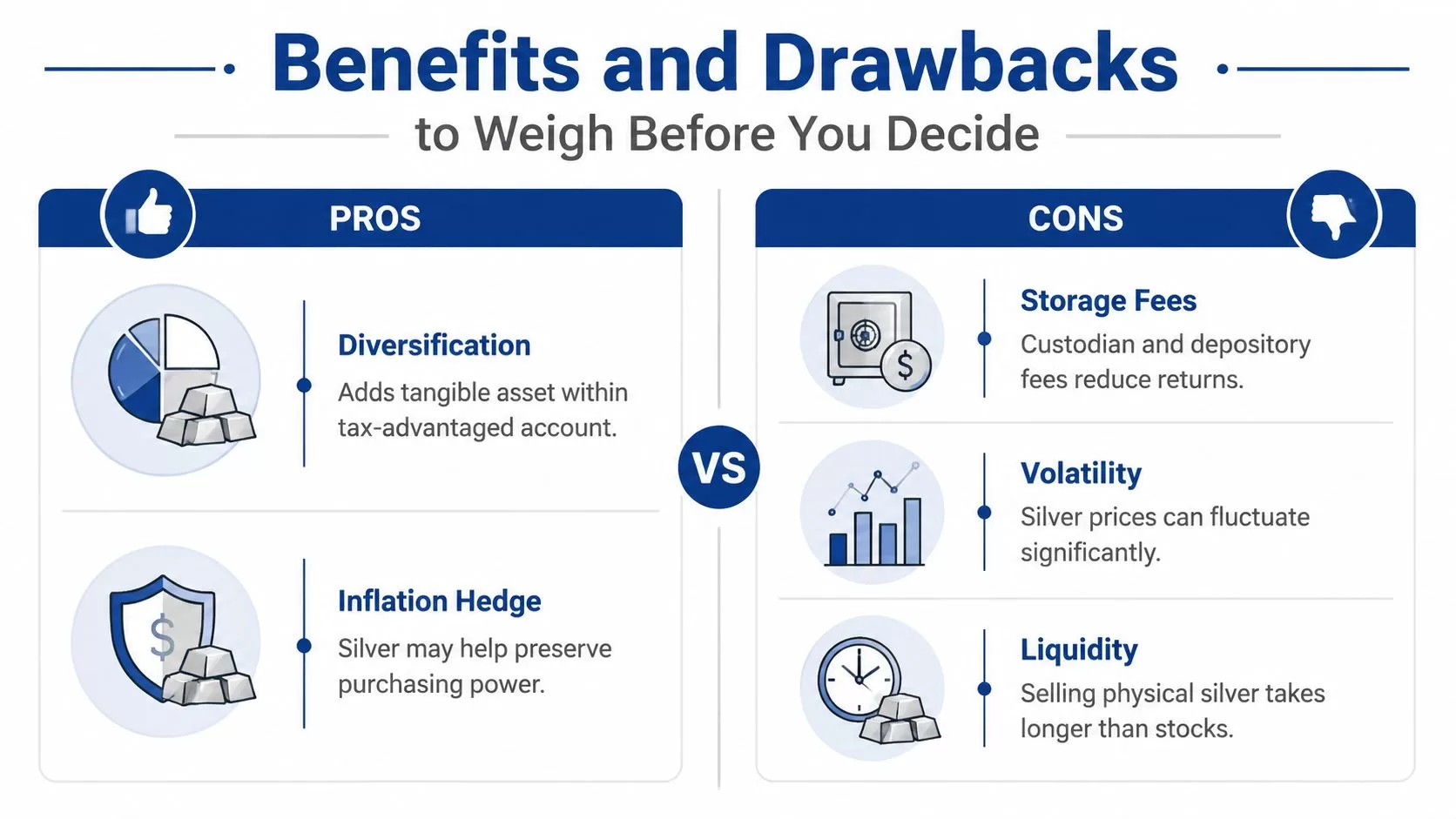 Benefits and Drawbacks
to Weigh Before You Decide

PROS

Diversification
Adds tangible asset within tax-advantaged account.

Inflation Hedge
Silver may help preserve purchasing power.

VS

CONS

Storage Fees
Custodian and depository fees reduce returns.

Volatility
Silver prices can fluctuate significantly.

Liquidity
Selling physical silver takes longer than stocks.